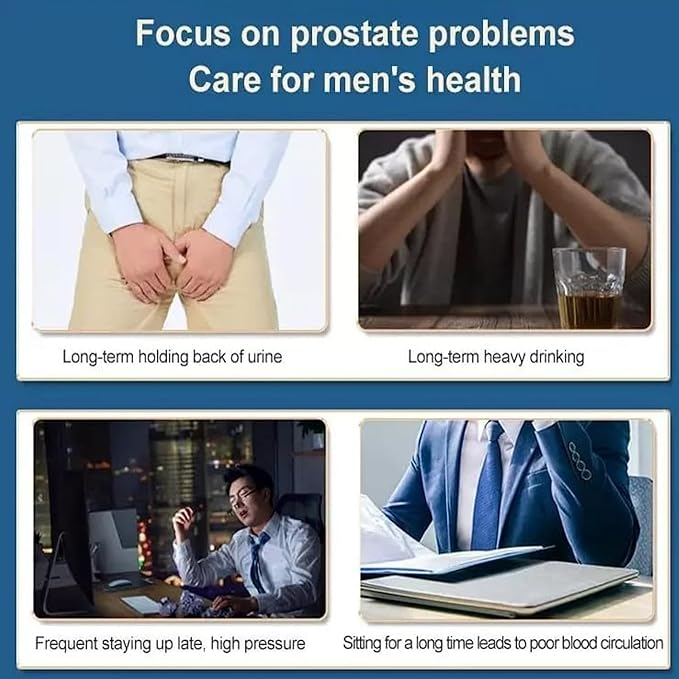 Focus on prostate problems
Care for men's health

Long-term holding back of urine

Long-term heavy drinking

Frequent staying up late, high pressure

Sitting for a long time leads to poor blood circulation